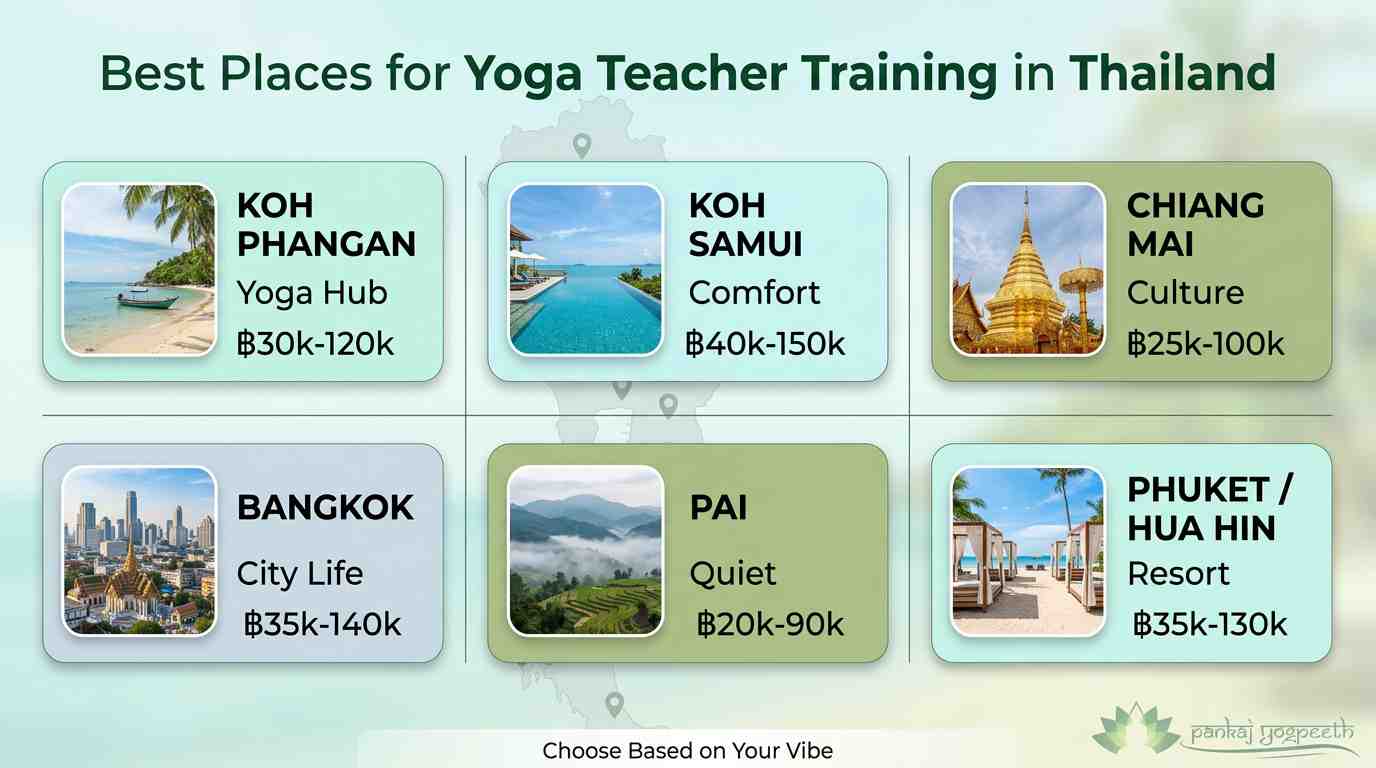 Best Places for Yoga Teacher Training in Thailand

KOH PHANGAN
Yoga Hub
฿30k-120k

KOH SAMUI
Comfort
฿40k-150k

CHIANG MAI
Culture
฿25k-100k

BANGKOK
City Life
฿35k-140k

PAI
Quiet
฿20k-90k

PHUKET / HUA HIN
Resort
฿35k-130k

Choose Based on Your Vibe

pankaj yogpeeth